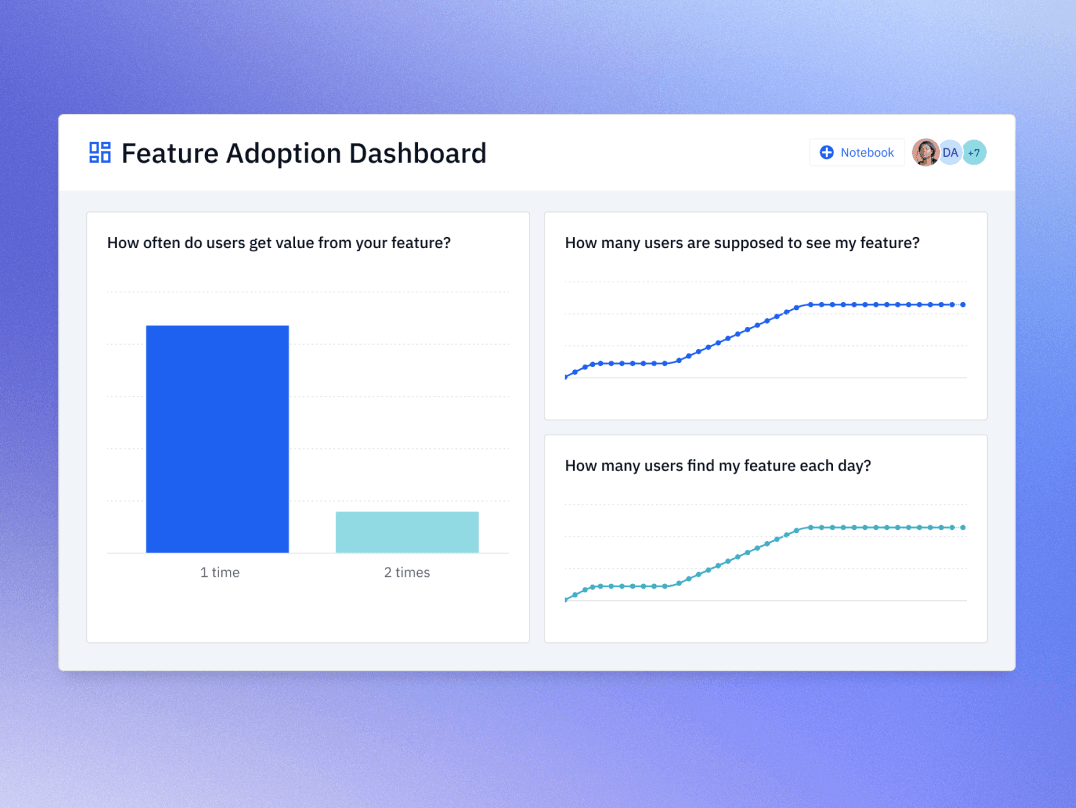 Feature Adoption Dashboard

Notebook

DA

+7

How often do users get value from your feature?

1 time

2 times

How many users are supposed to see my feature?

How many users find my feature each day?